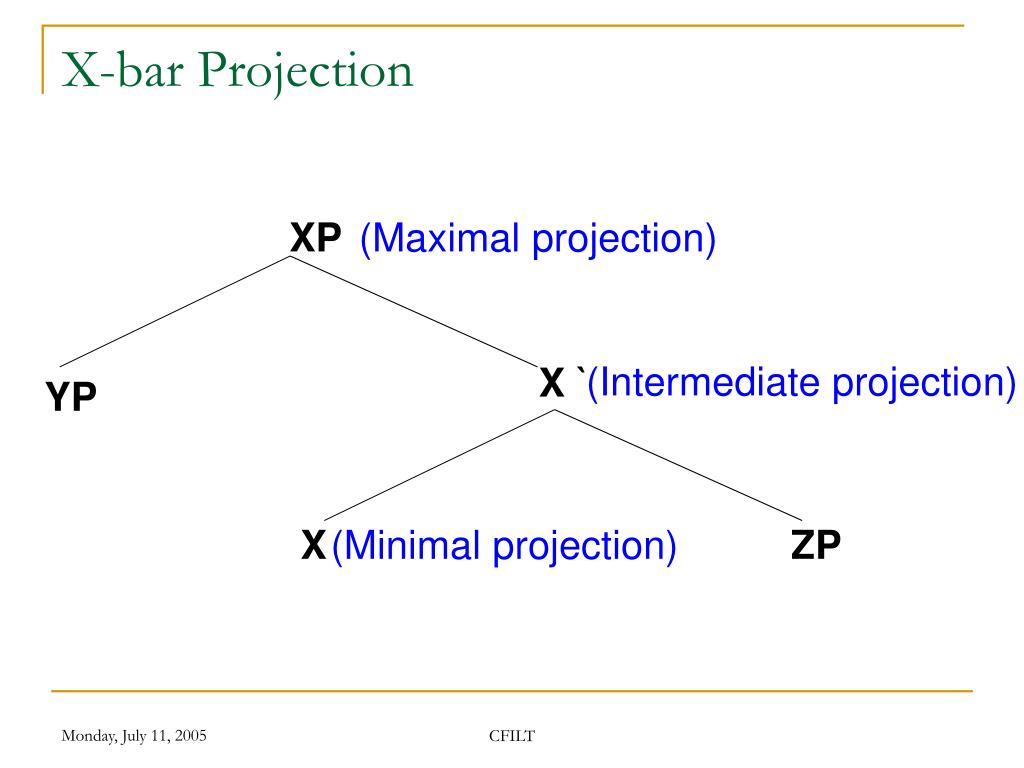 X-bar Projection

XP (Maximal projection)

YP

X `(Intermediate projection)

X (Minimal projection)

ZP

Monday, July 11, 2005

CFILT